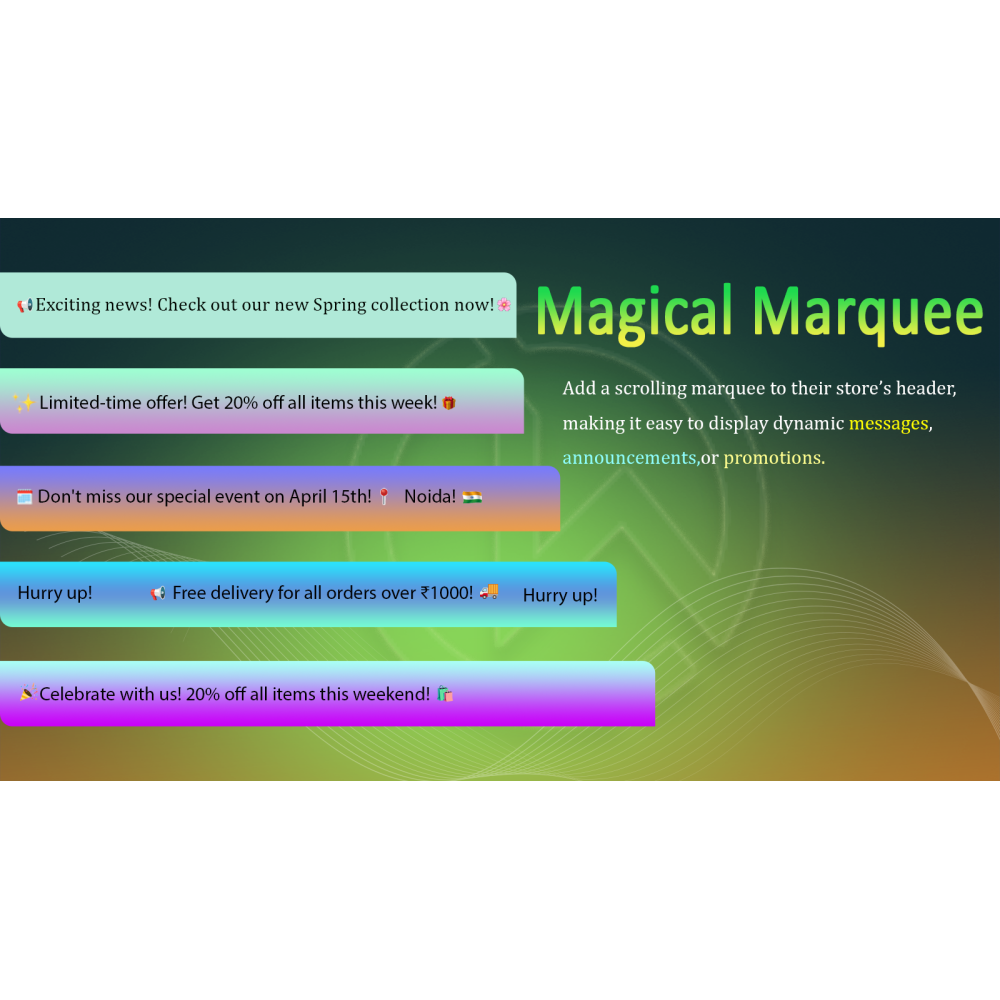 📢Exciting news! Check out our new Spring collection now!🌸

✨ Limited-time offer! Get 20% off all items this week! 🎁

🗓️ Don't miss our special event on April 15th! 📍 Noida! 🇮🇳

Hurry up! 📢 Free delivery for all orders over ₹1000! 🚚 Hurry up!

🎉 Celebrate with us! 20% off all items this weekend! 🛍️

Magical Marquee

Add a scrolling marquee to their store's header, making it easy to display dynamic messages, announcements,or promotions.